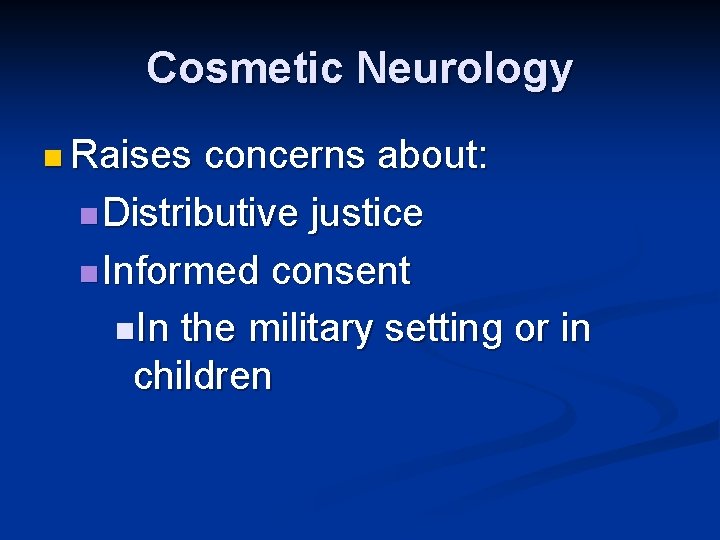 Cosmetic Neurology

Raises concerns about:

Distributive justice

Informed consent

In the military setting or in children